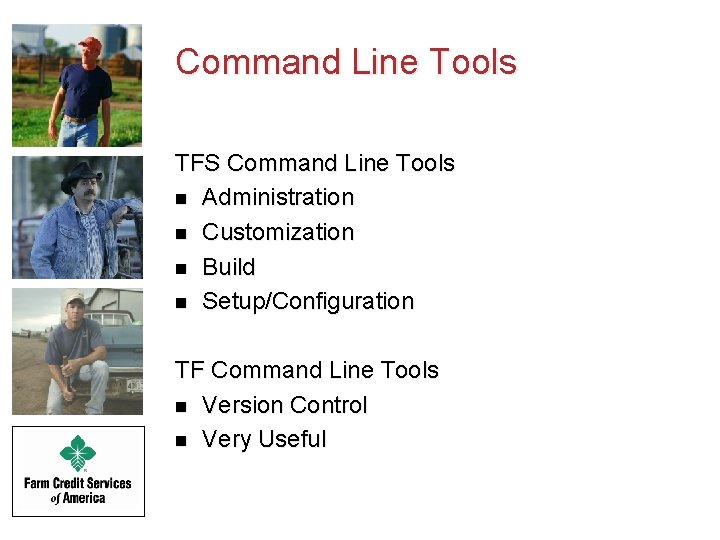 Command Line Tools

TFS Command Line Tools
- Administration
- Customization
- Build
- Setup/Configuration

TF Command Line Tools
- Version Control
- Very Useful

Farm Credit Services of America